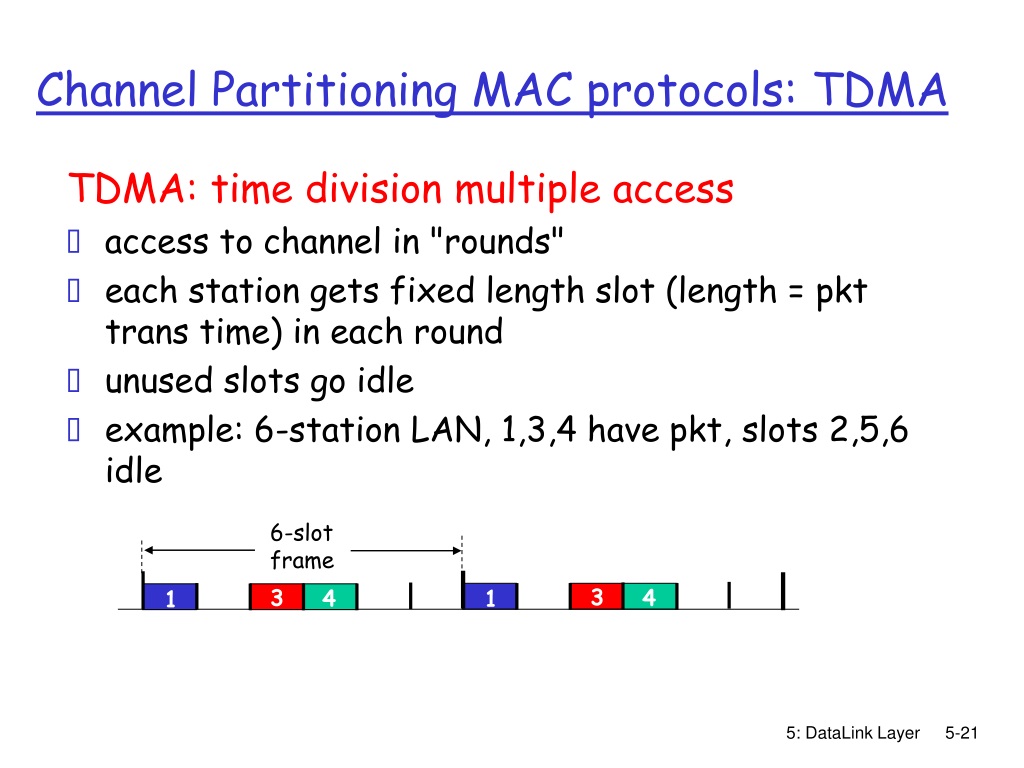 Channel Partitioning MAC protocols: TDMA

TDMA: time division multiple access

access to channel in "rounds"

each station gets fixed length slot (length = pkt trans time) in each round

unused slots go idle

example: 6-station LAN, 1,3,4 have pkt, slots 2,5,6 idle

6-slot frame

1 3 4 1 3 4

5: DataLink Layer 5-21